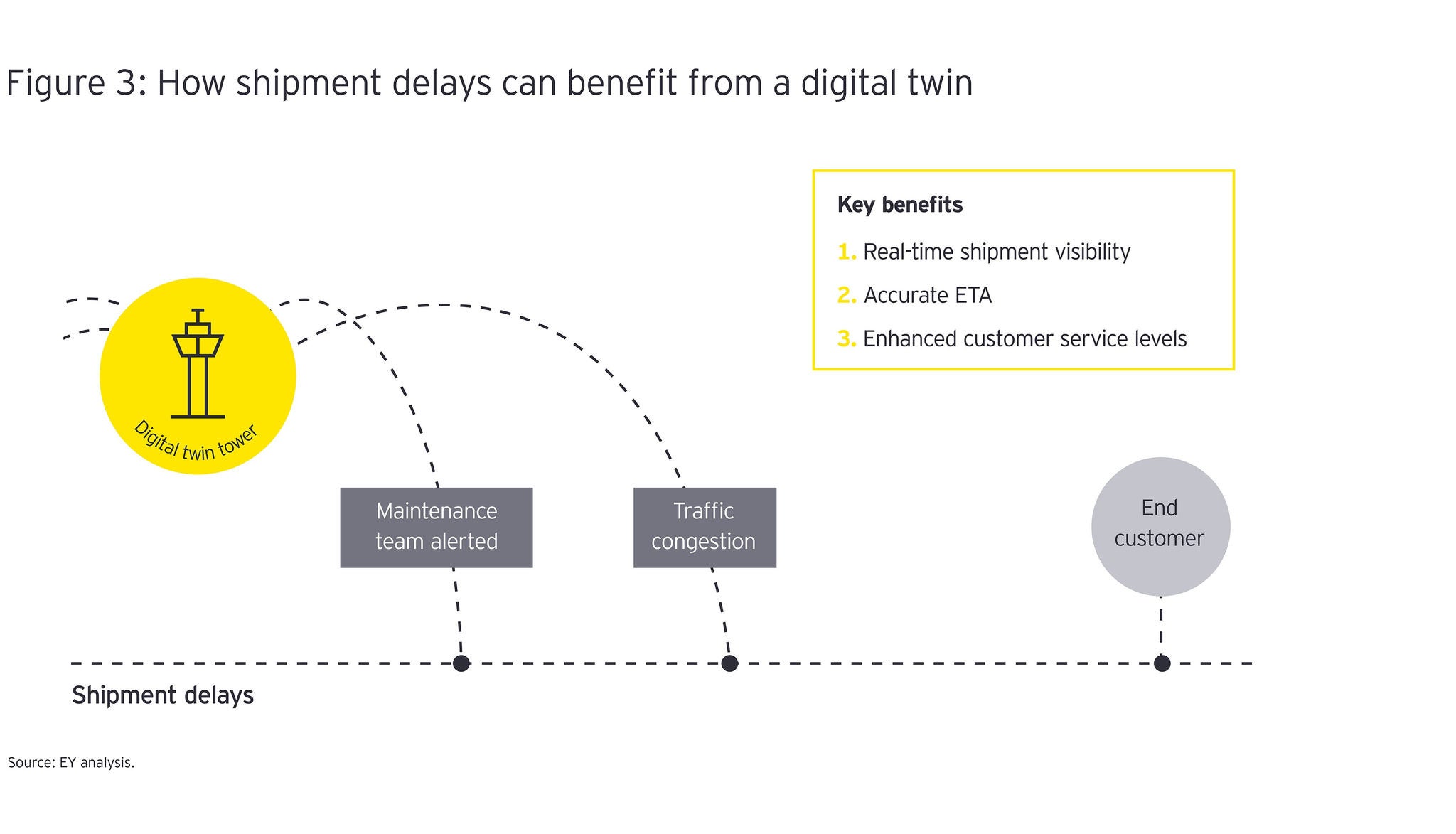 Figure 3: How shipment delays can benefit from a digital twin

Key benefits

1. Real-time shipment visibility

2. Accurate ETA

3. Enhanced customer service levels

Digital twin tower

Maintenance team alerted

Traffic congestion

End customer

Shipment delays

Source: EY analysis.